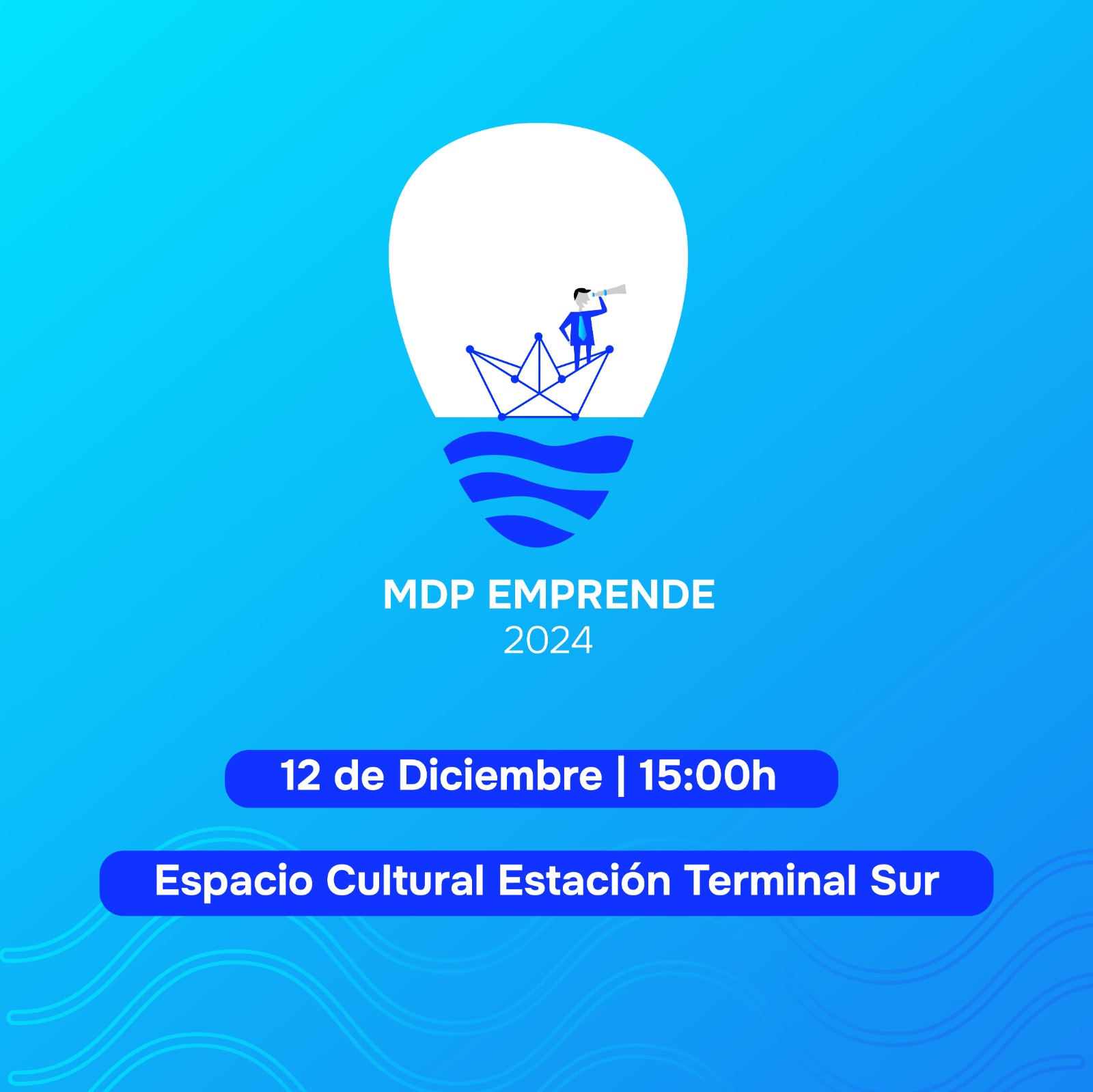 MDP EMPRENDE
2024

12 de Diciembre | 15:00h

Espacio Cultural Estación Terminal Sur